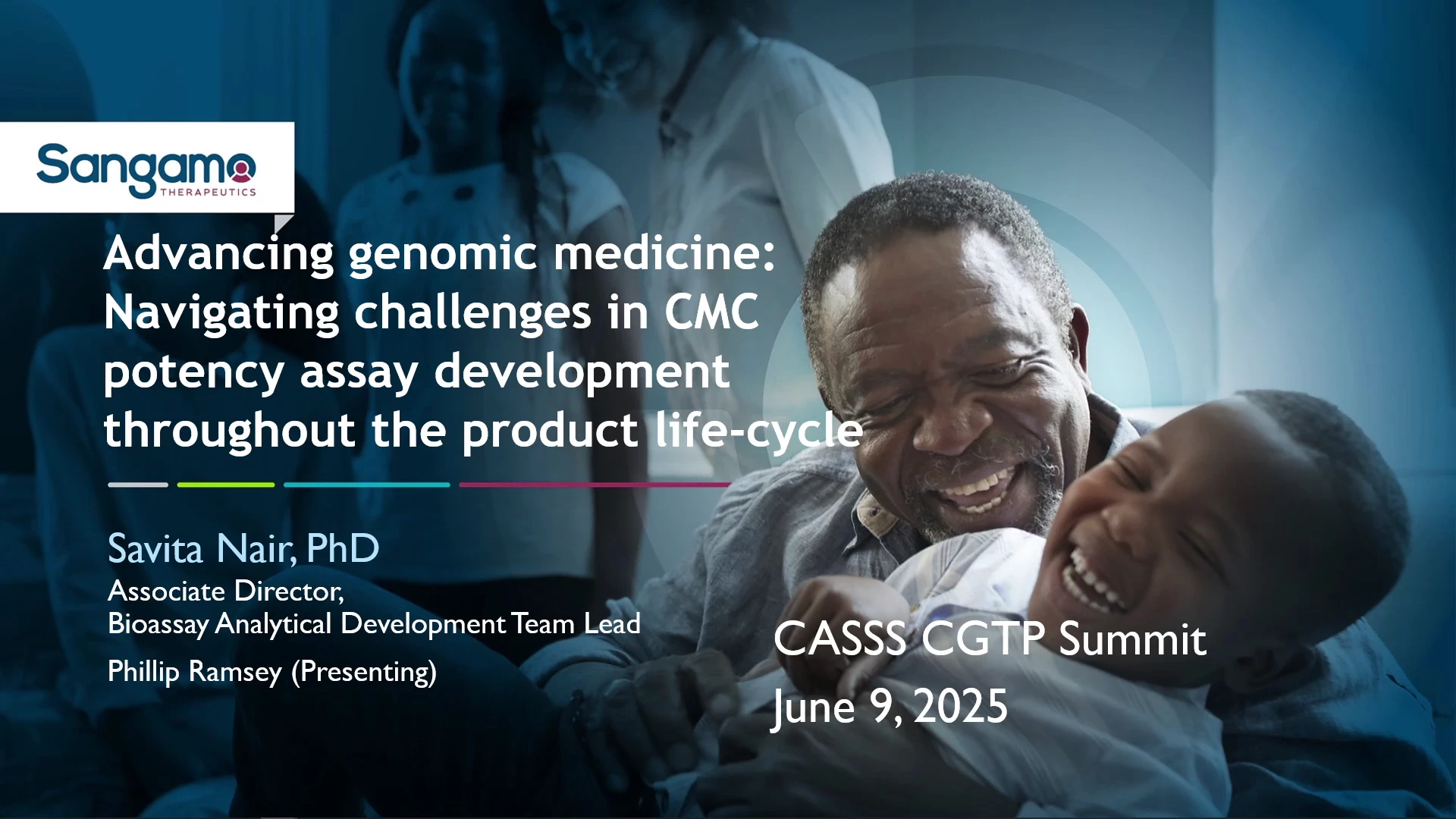 Sangamo
THERAPEUTICS

Advancing genomic medicine: Navigating challenges in CMC potency assay development throughout the product life-cycle

Savita Nair, PhD
Associate Director,
Bioassay Analytical Development Team Lead
Phillip Ramsey (Presenting)

CASSS CGTP Summit
June 9, 2025